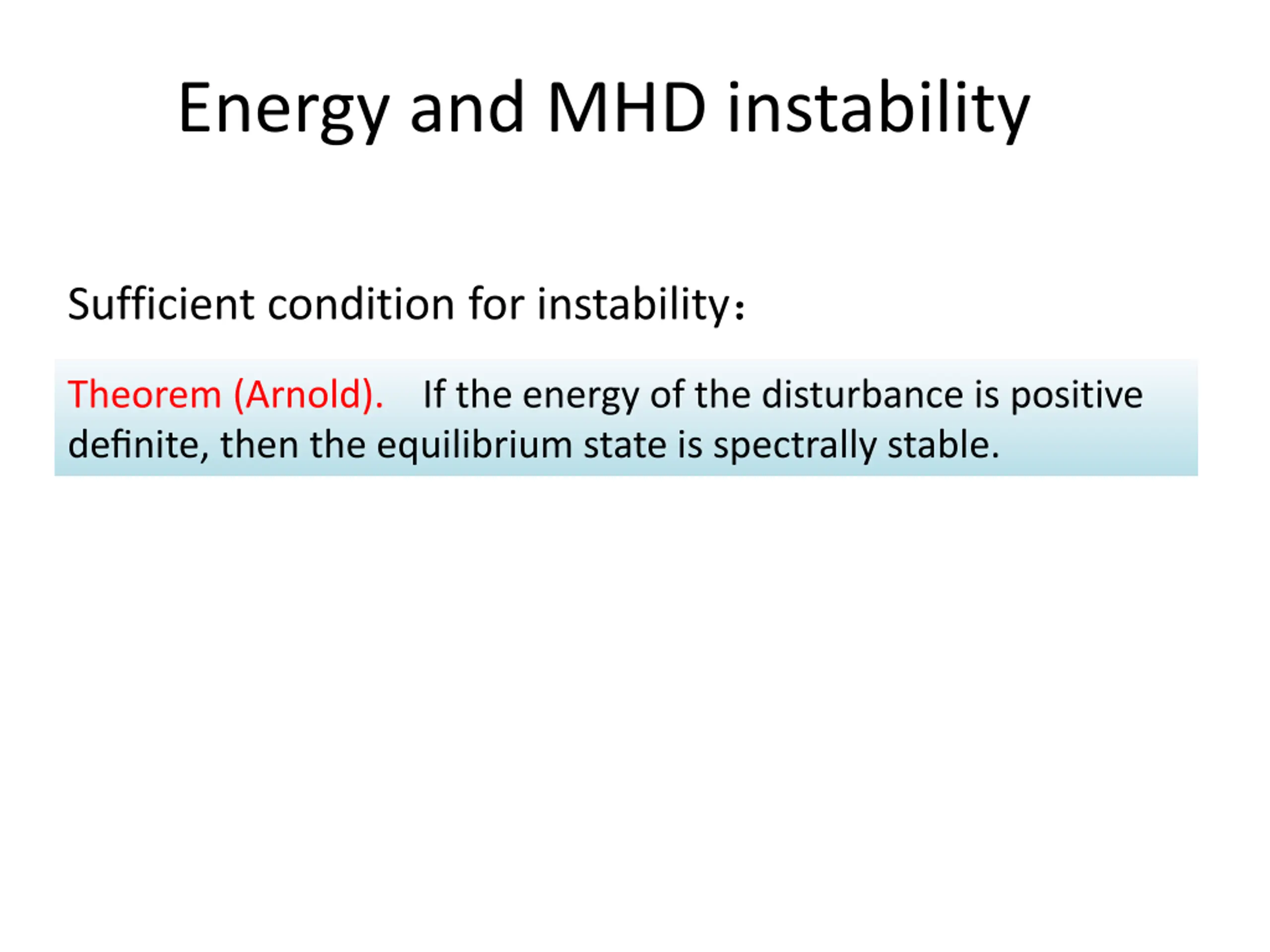 Energy and MHD instability

Sufficient condition for instability：

Theorem (Arnold). If the energy of the disturbance is positive definite, then the equilibrium state is spectrally stable.